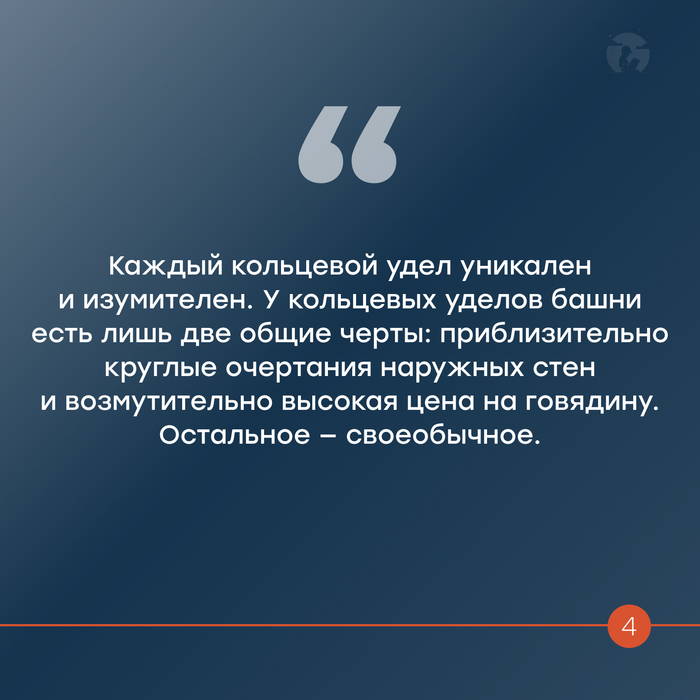 “

Каждый кольцевой удел уникален и изумителен. У кольцевых уделов башни есть лишь две общие черты: приблизительно круглые очертания наружных стен и возмутительно высокая цена на говядину. Остальное – своеобычное.

4